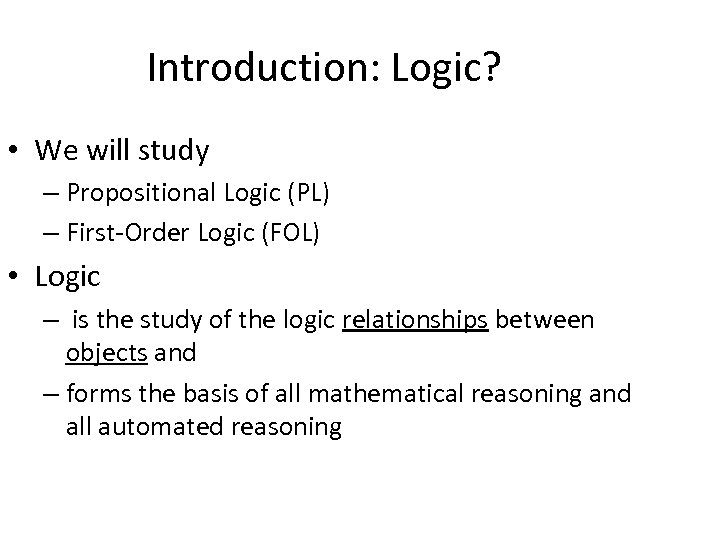 Introduction: Logic?

• We will study
– Propositional Logic (PL)
– First-Order Logic (FOL)

• Logic
– is the study of the logic relationships between objects and
– forms the basis of all mathematical reasoning and all automated reasoning